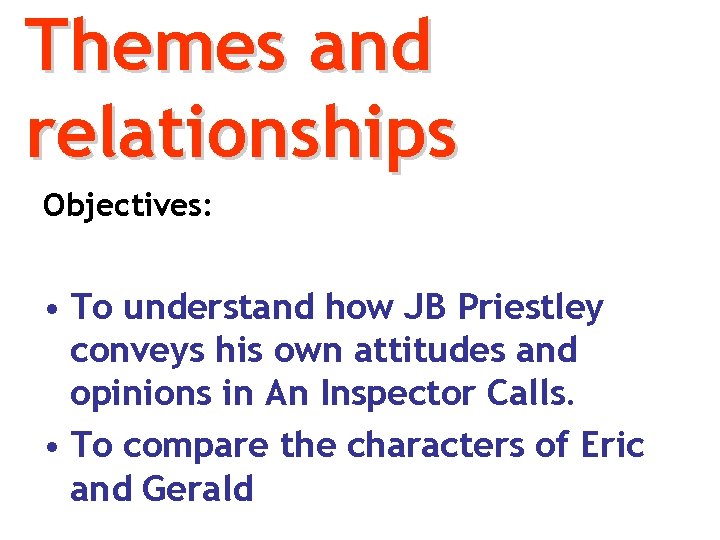 Themes and relationships

Objectives:

• To understand how JB Priestley conveys his own attitudes and opinions in An Inspector Calls.
• To compare the characters of Eric and Gerald